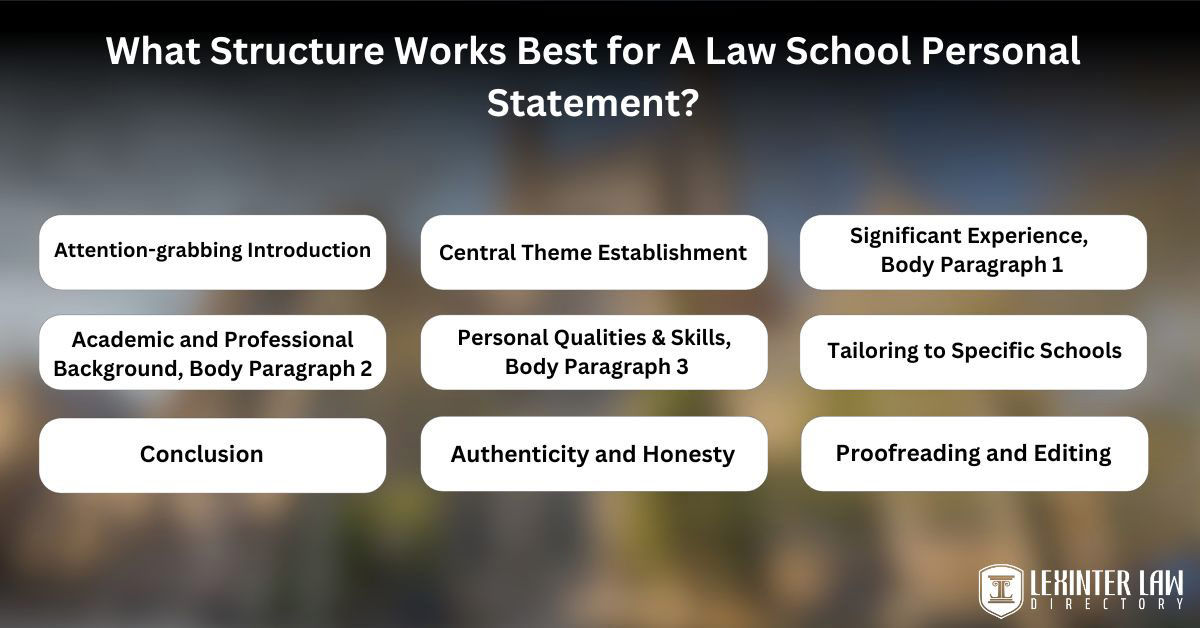 What Structure Works Best for A Law School Personal Statement?

Attention-grabbing Introduction

Central Theme Establishment

Significant Experience, Body Paragraph 1

Academic and Professional Background, Body Paragraph 2

Personal Qualities & Skills, Body Paragraph 3

Tailoring to Specific Schools

Conclusion

Authenticity and Honesty

Proofreading and Editing

LEXINTER LAW
DIRECTORY